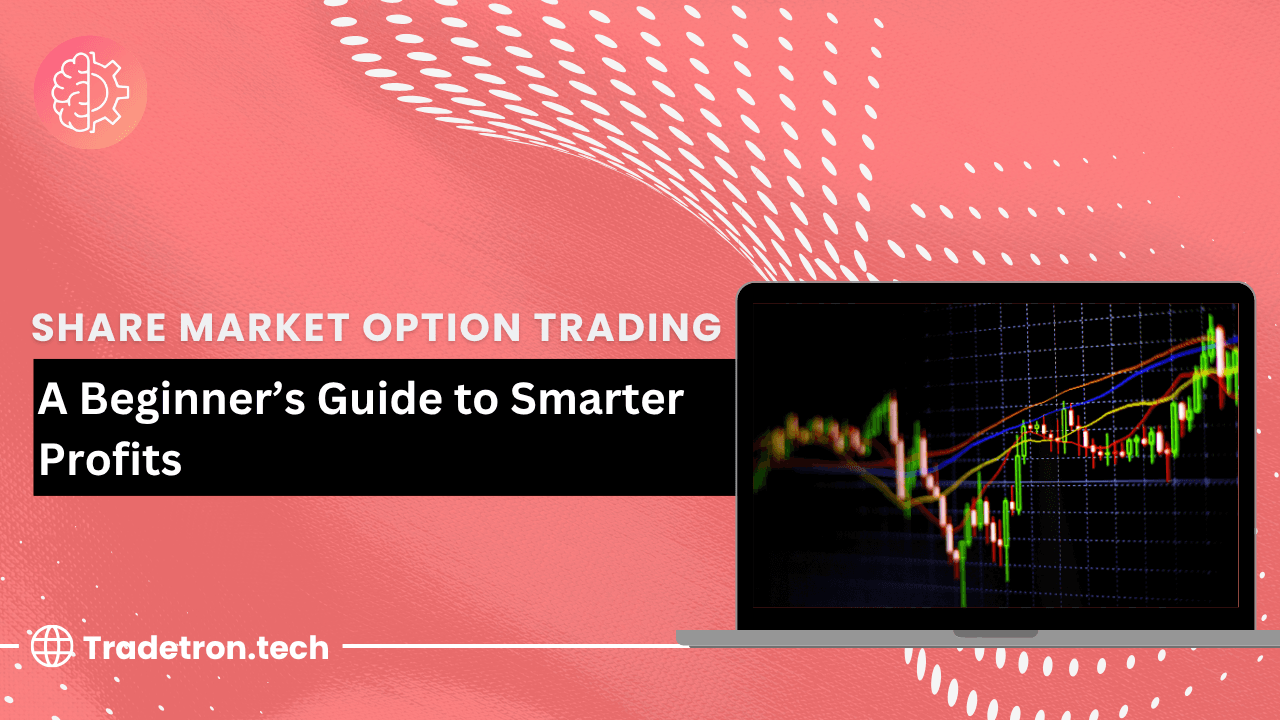 SHARE MARKET OPTION TRADING

A Beginner’s Guide to Smarter Profits

Tradetron.tech